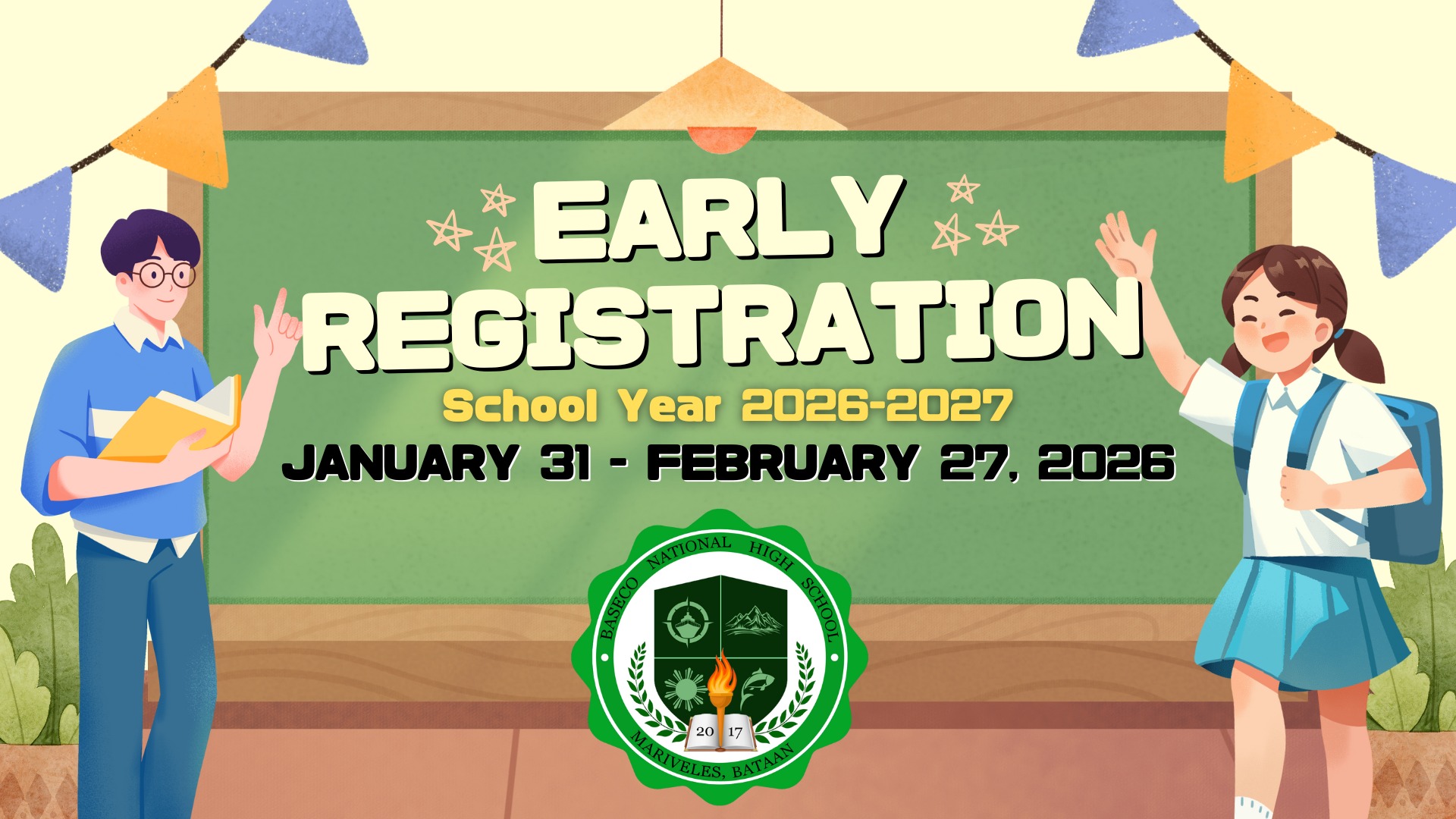 EARLY REGISTRATION

School Year 2026-2027

JANUARY 31 - FEBRUARY 27, 2026

BASECO NATIONAL HIGH SCHOOL
20 17
MARIVELES, BATAAN